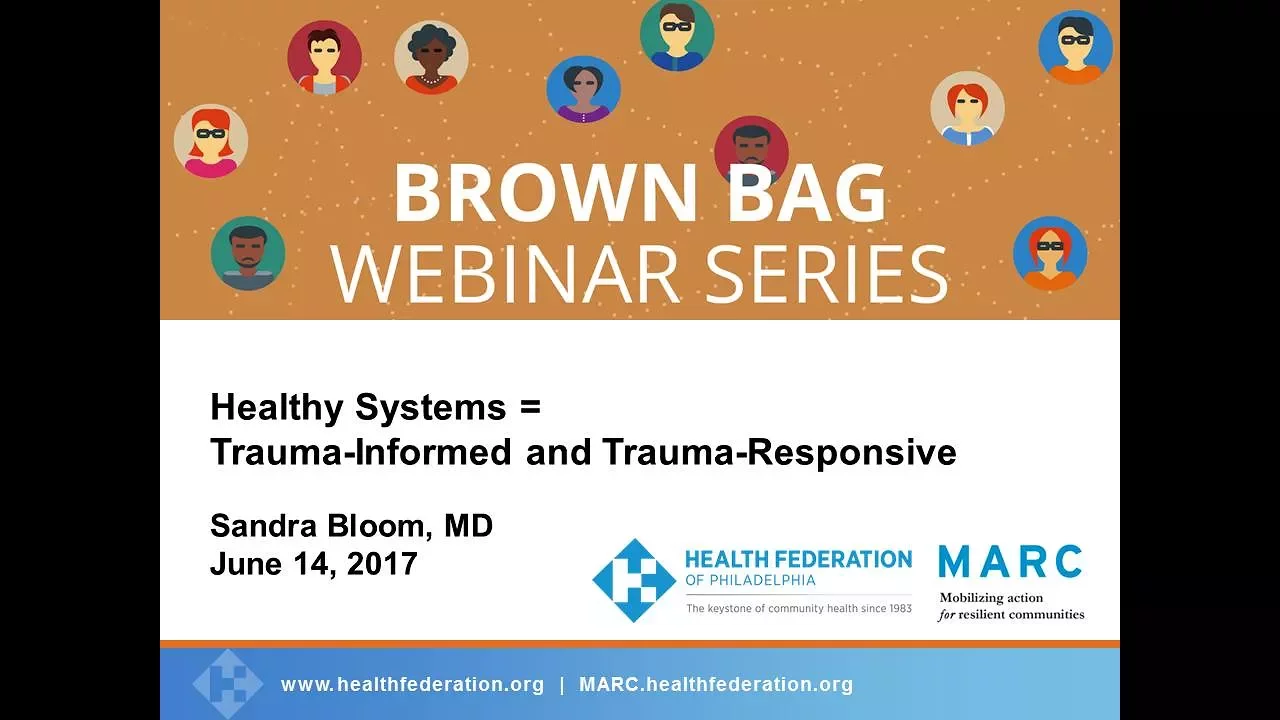 BROWN BAG
WEBINAR SERIES

Healthy Systems =
Trauma-Informed and Trauma-Responsive

Sandra Bloom, MD
June 14, 2017

HEALTH FEDERATION OF PHILADELPHIA
The keystone of community health since 1983

MARC
Mobilizing action for resilient communities

www.healthfederation.org | MARC.healthfederation.org